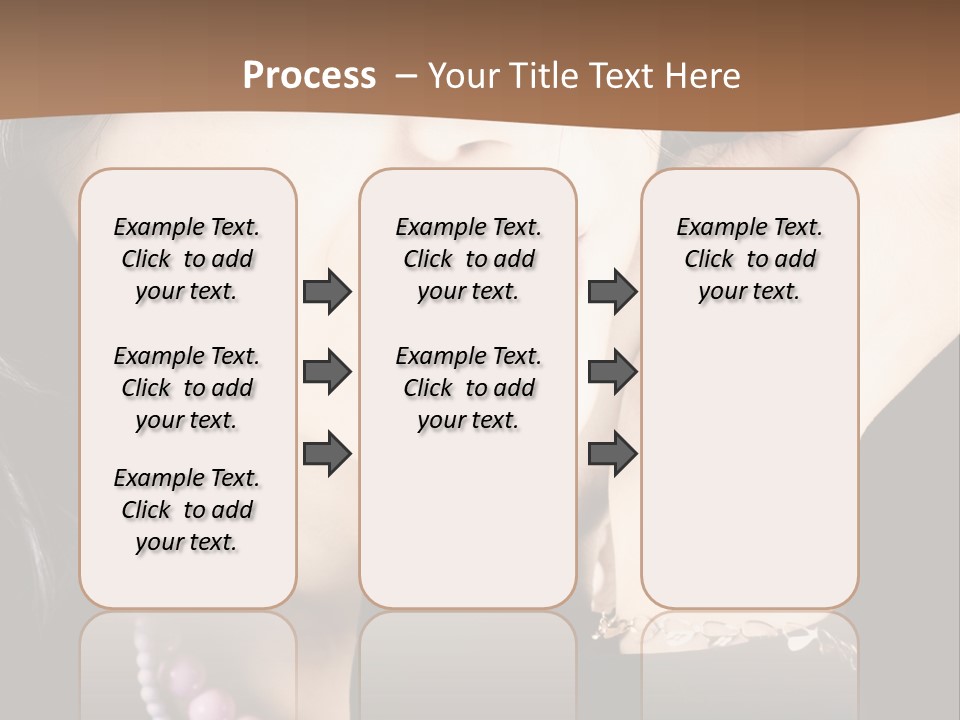 Process – Your Title Text Here

Example Text. Click to add your text.

Example Text. Click to add your text.

Example Text. Click to add your text.

Example Text. Click to add your text.

Example Text. Click to add your text.

Example Text. Click to add your text.